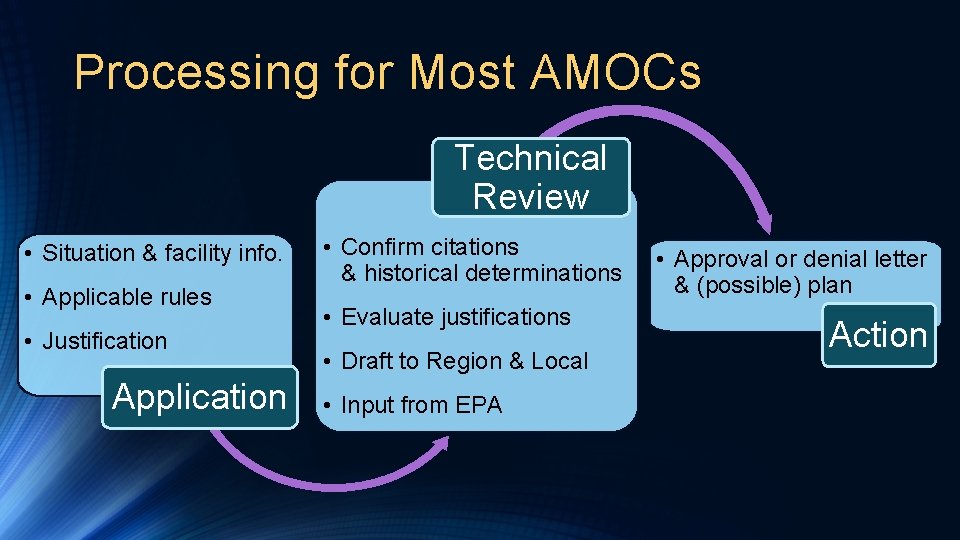 Processing for Most AMOCs

• Situation & facility info.
• Applicable rules
• Justification

Application

Technical Review

• Confirm citations & historical determinations
• Evaluate justifications
• Draft to Region & Local
• Input from EPA

• Approval or denial letter & (possible) plan

Action